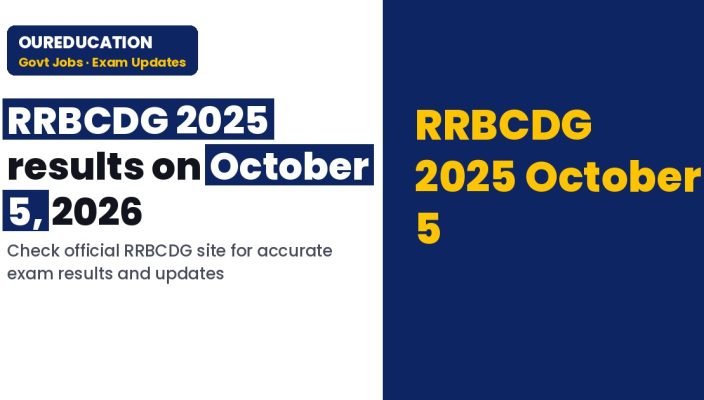 OUREDUCATION
Govt Jobs · Exam Updates

RRBCDG 2025 results on October 5, 2026

Check official RRBCDG site for accurate exam results and updates

RRBCDG 2025 October 5